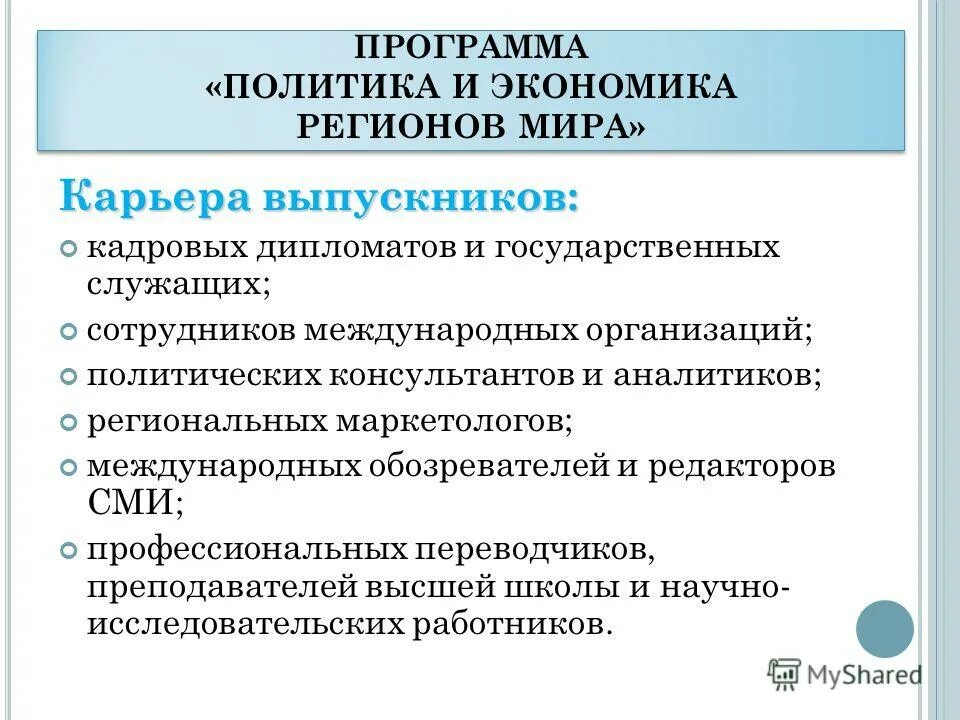 ПРОГРАММА «ПОЛИТИКА И ЭКОНОМИКА РЕГИОНОВ МИРА»

Карьера выпускников:

кадровых дипломатов и государственных служащих;

сотрудников международных организаций;

политических консультантов и аналитиков;

региональных маркетологов;

международных обозревателей и редакторов СМИ;

профессиональных переводчиков, преподавателей высшей школы и научно-исследовательских работников.

MyShared